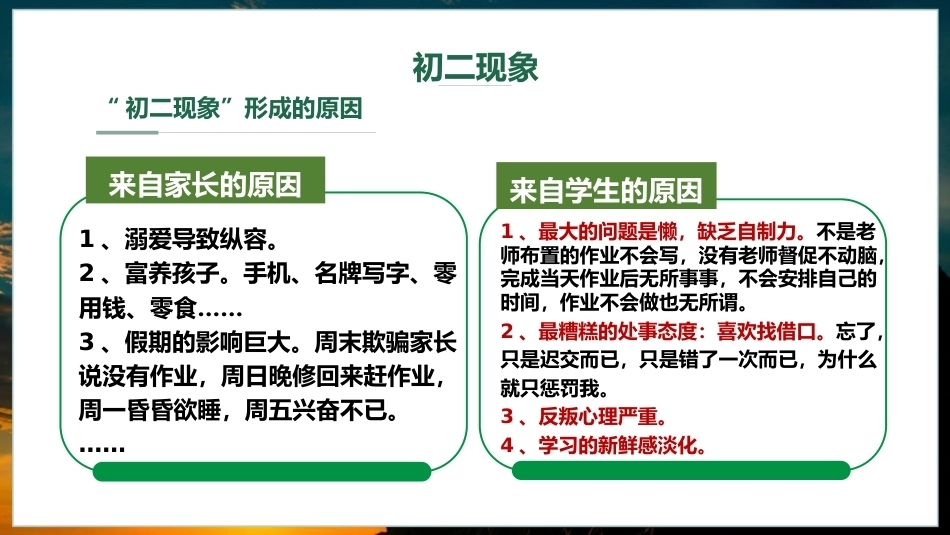 初二现象

“初二现象”形成的原因

来自家长的原因

1、溺爱导致纵容。
2、富养孩子。手机、名牌写字、零用钱、零食……
3、假期的影响巨大。周末欺骗家长说没有作业，周日晚修回来赶作业，周一昏昏欲睡，周五兴奋不已。
……

来自学生的原因

1、最大的问题是懒，缺乏自制力。不是老师布置的作业不会写，没有老师督促不动脑，完成当天作业后无所事事，不会安排自己的时间，作业不会做也无所谓。
2、最糟糕的处事态度：喜欢找借口。忘了，只是迟交而已，只是错了一次而已，为什么就只惩罚我。
3、反叛心理严重。
4、学习的新鲜感淡化。